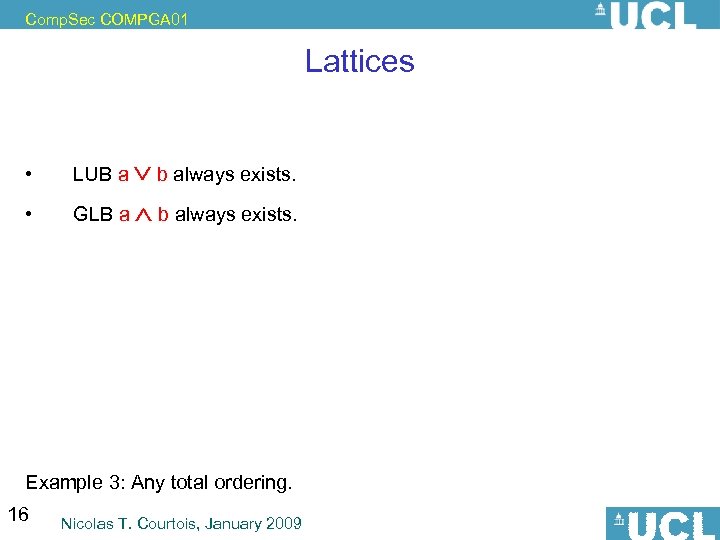 CompSec COMPGA01

UCL

Lattices

• LUB $a \vee b$ always exists.

• GLB $a \wedge b$ always exists.

Example 3: Any total ordering.

16

Nicolas T. Courtois, January 2009

UCL